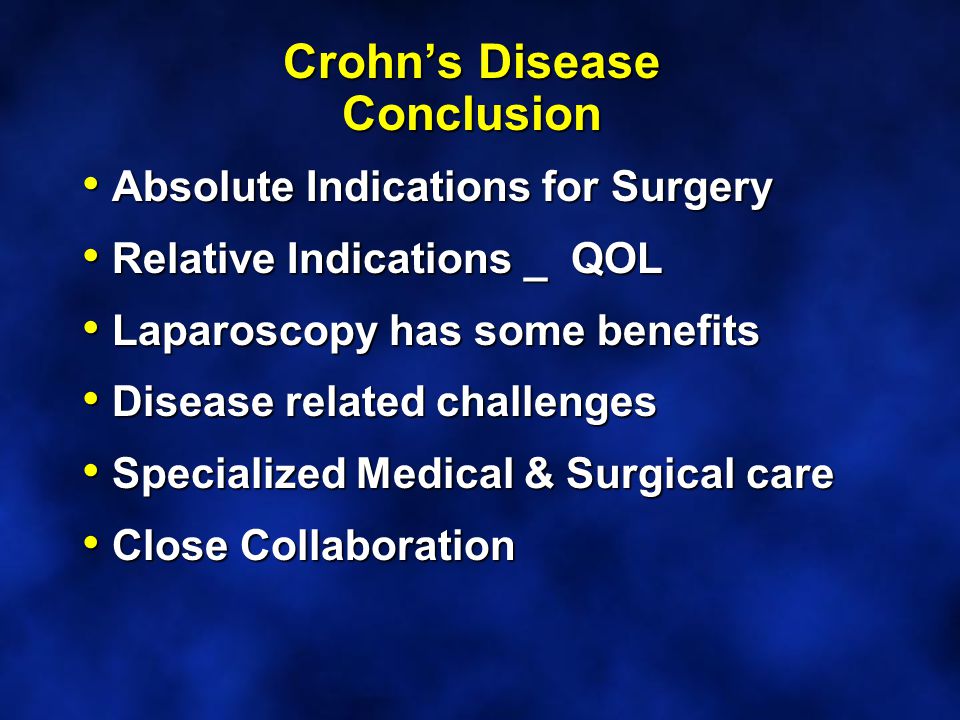 Crohn's Disease
Conclusion

• Absolute Indications for Surgery
• Relative Indications _ QOL
• Laparoscopy has some benefits
• Disease related challenges
• Specialized Medical & Surgical care
• Close Collaboration